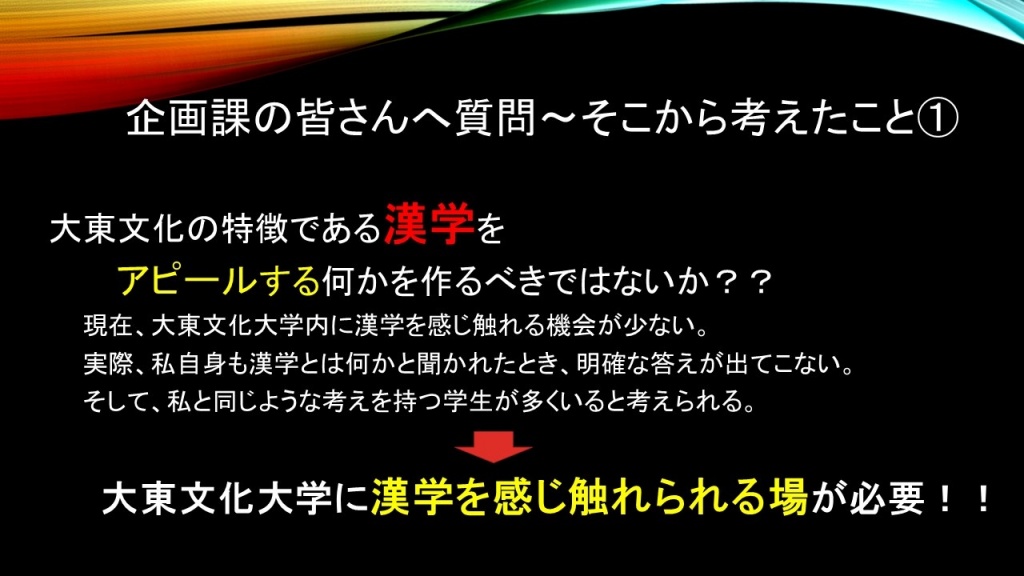 企画課の皆さんへ質問～そこから考えたこと①

大東文化の特徴である漢学を
アピールする何かを作るべきではないか？？

現在、大東文化大学内に漢学を感じ触れる機会が少ない。
実際、私自身も漢学とは何かと聞かれたとき、明確な答えが出てこない。
そして、私と同じような考えを持つ学生が多くいると考えられる。

大東文化大学に漢学を感じ触れられる場が必要！！